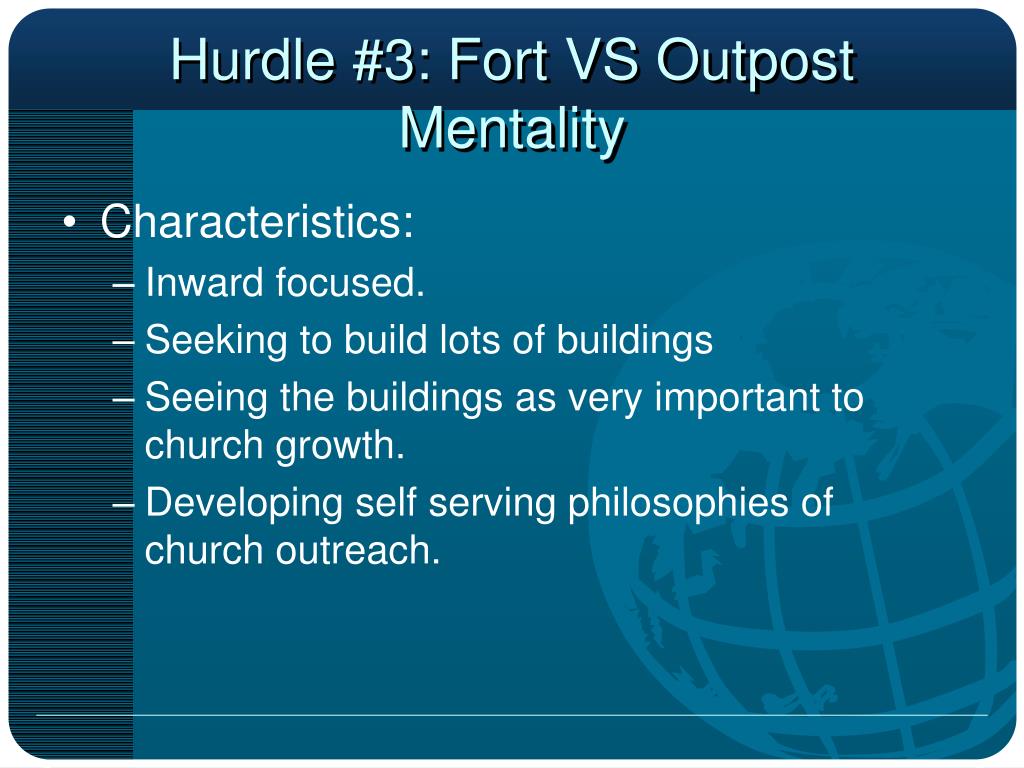 Hurdle #3: Fort VS Outpost Mentality

• Characteristics:
– Inward focused.
– Seeking to build lots of buildings
– Seeing the buildings as very important to church growth.
– Developing self serving philosophies of church outreach.